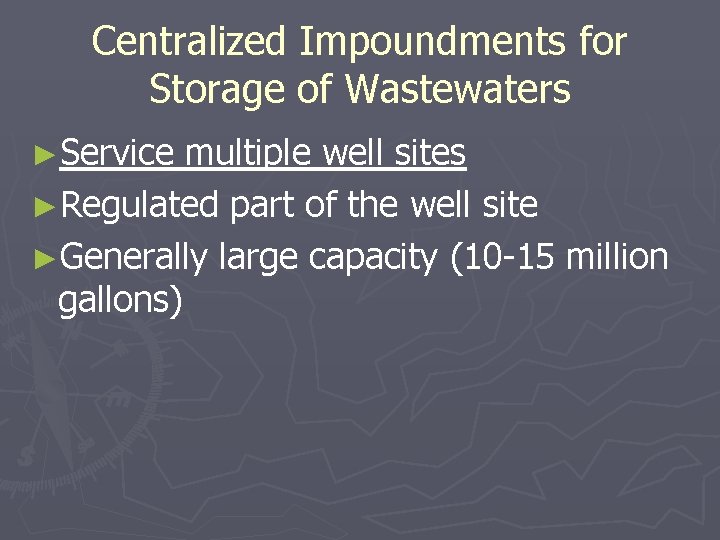 Centralized Impoundments for Storage of Wastewaters

►Service multiple well sites
►Regulated part of the well site
►Generally large capacity (10-15 million gallons)